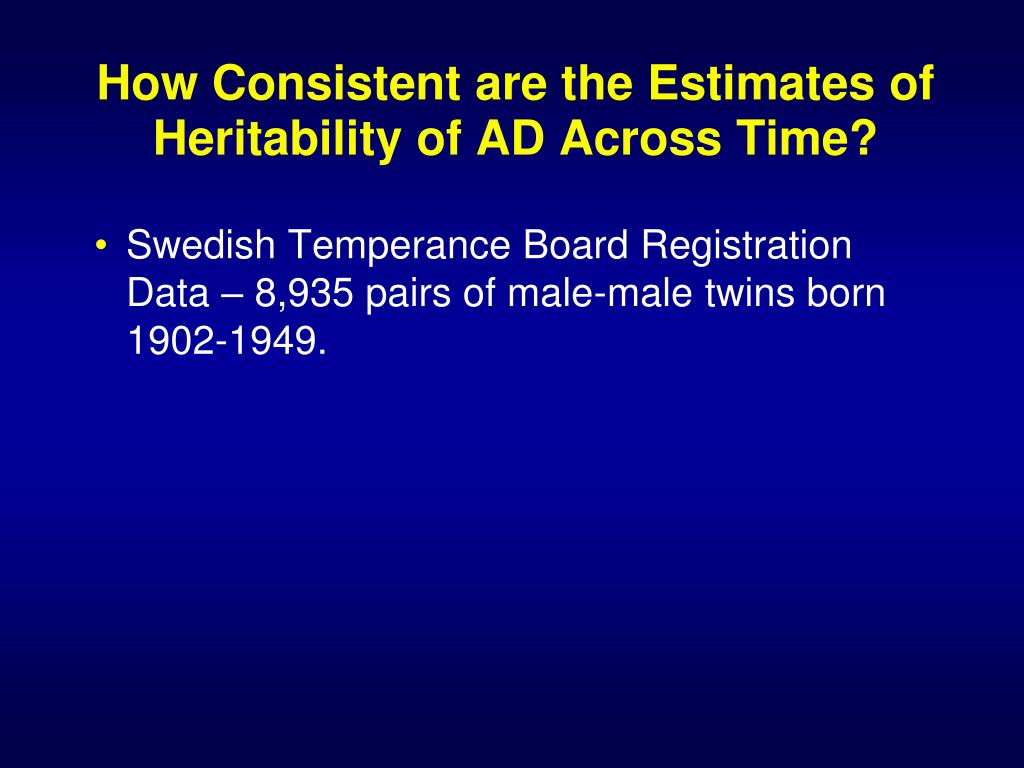 How Consistent are the Estimates of Heritability of AD Across Time?

• Swedish Temperance Board Registration Data – 8,935 pairs of male-male twins born 1902-1949.